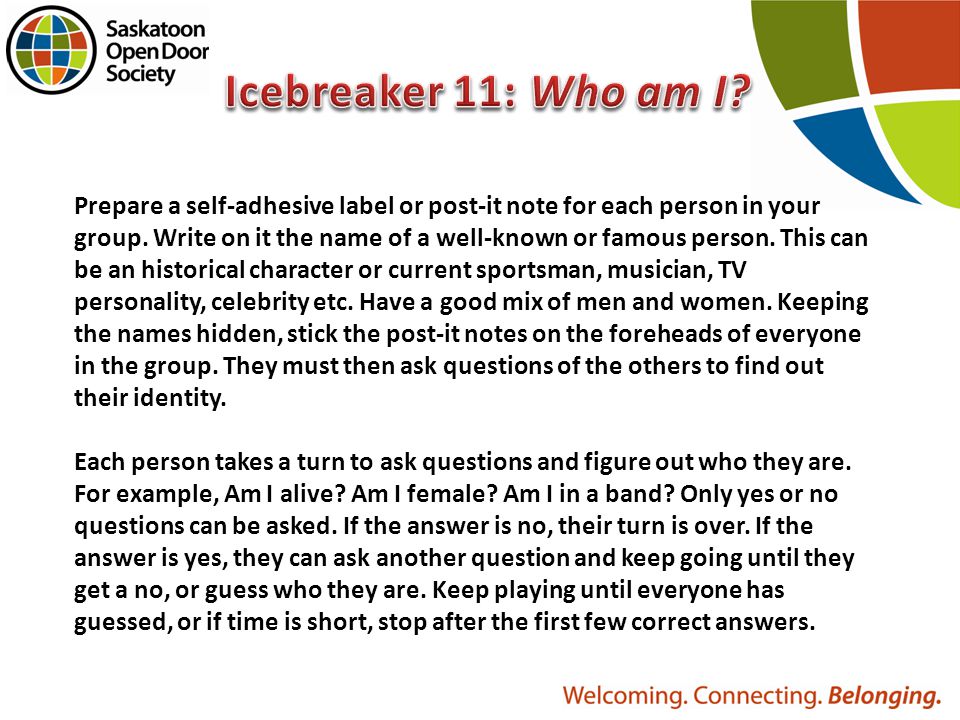 Saskatoon Open Door Society

Icebreaker 11: Who am I?

Prepare a self-adhesive label or post-it note for each person in your group. Write on it the name of a well-known or famous person. This can be an historical character or current sportsman, musician, TV personality, celebrity etc. Have a good mix of men and women. Keeping the names hidden, stick the post-it notes on the foreheads of everyone in the group. They must then ask questions of the others to find out their identity.

Each person takes a turn to ask questions and figure out who they are. For example, Am I alive? Am I female? Am I in a band? Only yes or no questions can be asked. If the answer is no, their turn is over. If the answer is yes, they can ask another question and keep going until they get a no, or guess who they are. Keep playing until everyone has guessed, or if time is short, stop after the first few correct answers.

Welcoming. Connecting. Belonging.